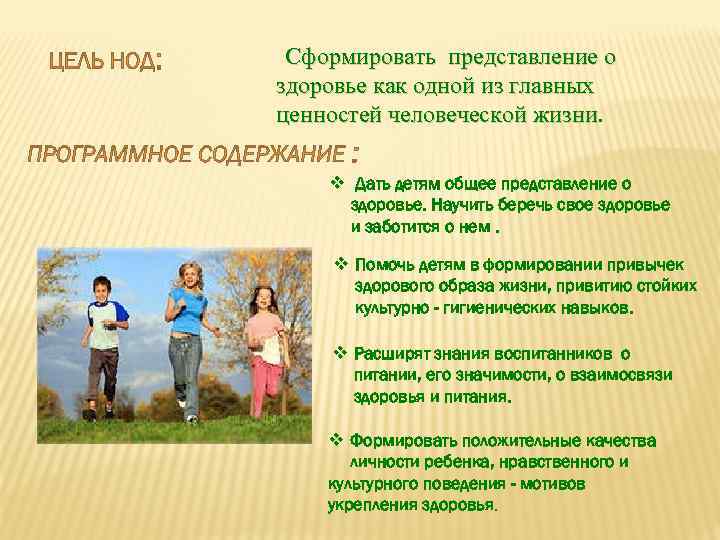 ЦЕЛЬ НОД:

Сформировать представление о здоровье как одной из главных ценностей человеческой жизни.

ПРОГРАММНОЕ СОДЕРЖАНИЕ :

❖ Дать детям общее представление о здоровье. Научить беречь свое здоровье и заботится о нем .

❖ Помочь детям в формировании привычек здорового образа жизни, привитию стойких культурно - гигиенических навыков.

❖ Расширят знания воспитанников о питании, его значимости, о взаимосвязи здоровья и питания.

❖ Формировать положительные качества личности ребенка, нравственного и культурного поведения - мотивов укрепления здоровья.